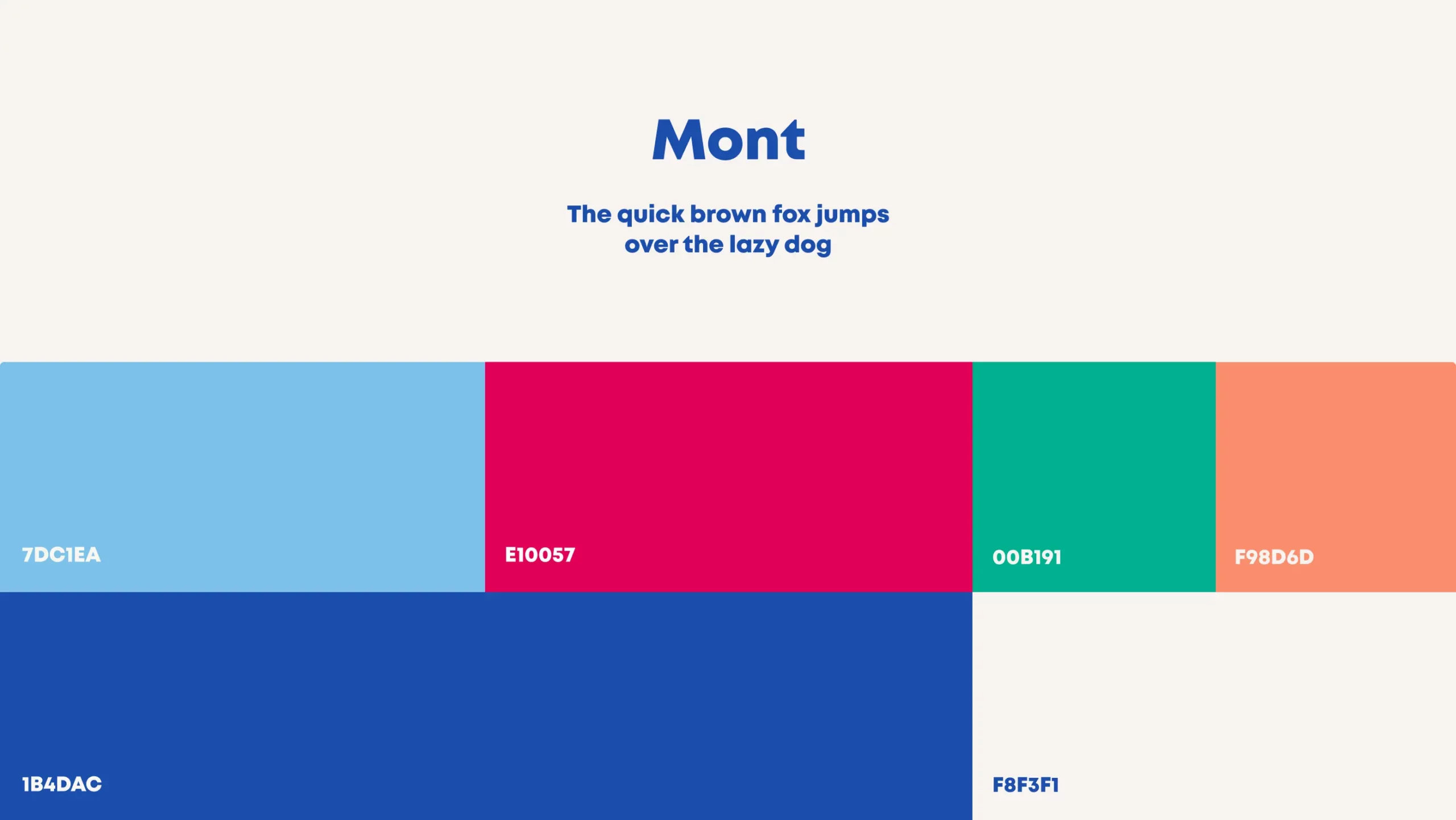 Mont

The quick brown fox jumps over the lazy dog

7DC1EA

E10057

00B191

F98D6D

1B4DAC

F8F3F1